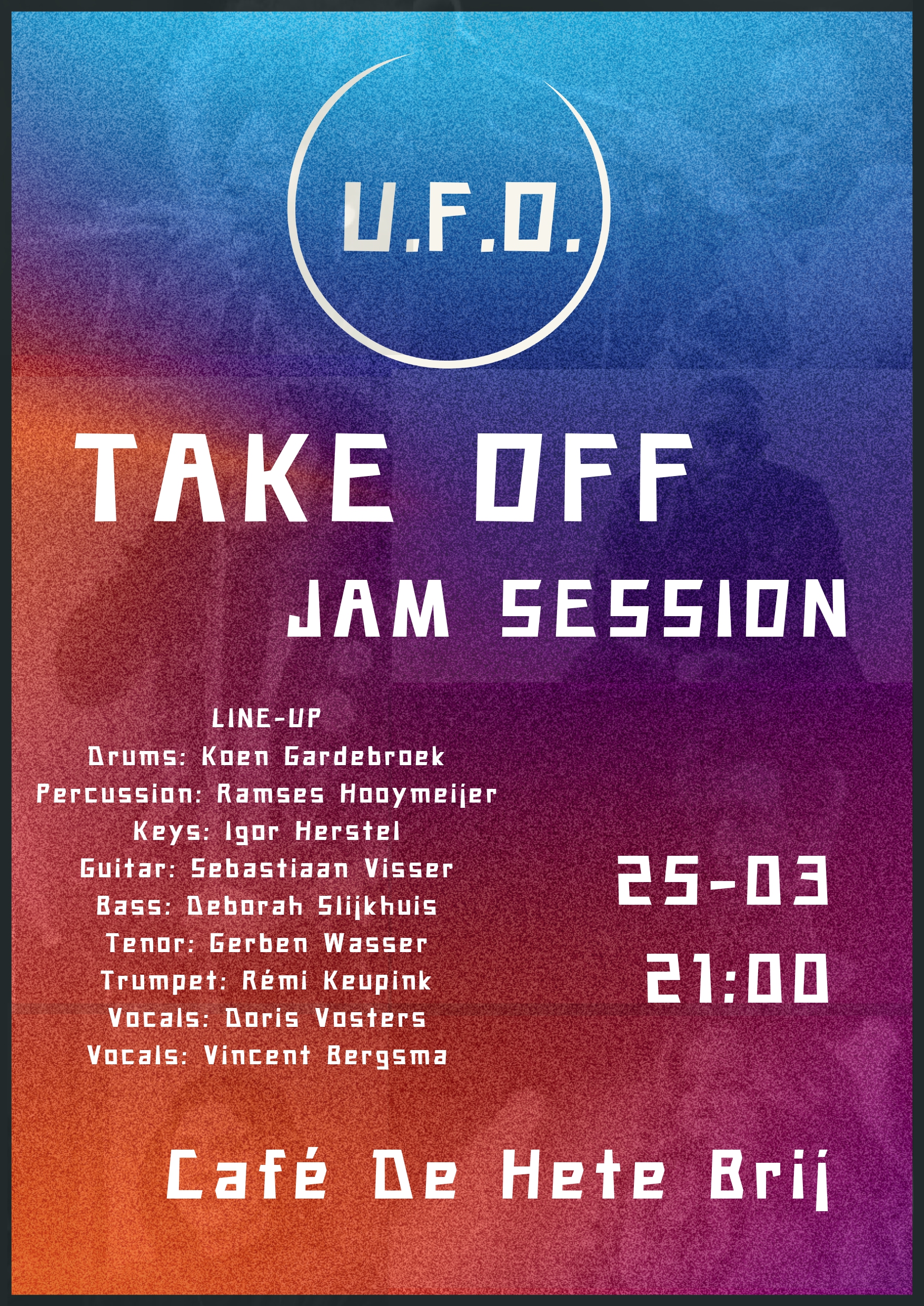 U.F.O.

TAKE OFF
JAM SESSION

LINE-UP
Drums: Koen Gardebroek
Percussion: Ramses Hooymeijer
Keys: Igor Herstel
Guitar: Sebastiaan Visser
Bass: Deborah Slijkhuis
Tenor: Gerben Wasser
Trumpet: Rémi Keupink
Vocals: Doris Vosters
Vocals: Vincent Bergsma

25-03
21:00

Café De Hete Brij